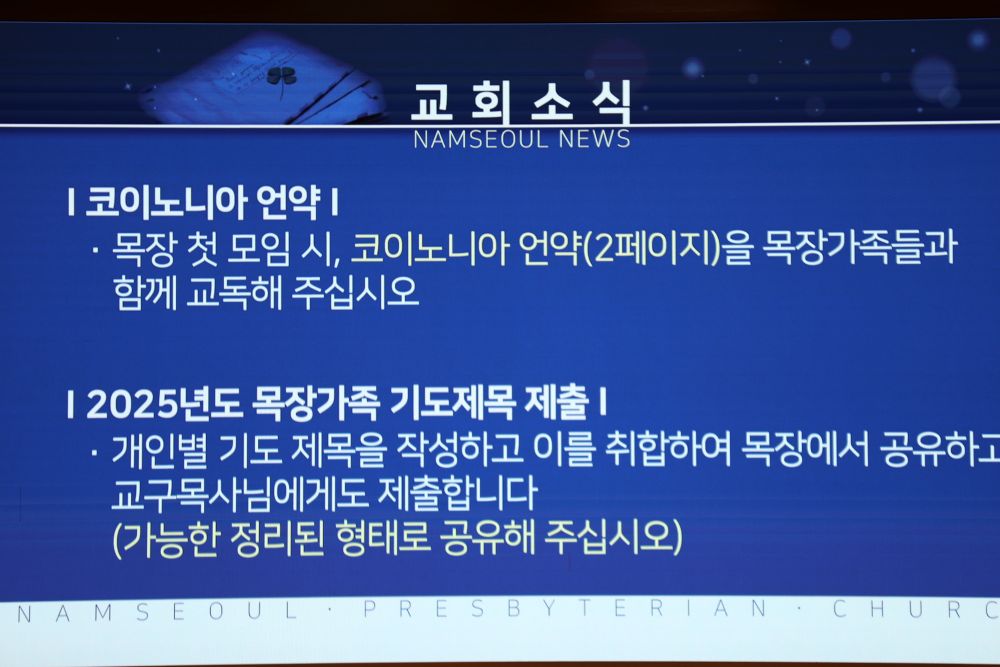 교회소식
NAMSEOUL NEWS

I 코이노니아 언약 I
· 목장 첫 모임 시, 코이노니아 언약(2페이지)을 목장가족들과 함께 교독해 주십시오

I 2025년도 목장가족 기도제목 제출 I
· 개인별 기도 제목을 작성하고 이를 취합하여 목장에서 공유하고 교구목사님에게도 제출합니다
(가능한 정리된 형태로 공유해 주십시오)

NAMSEOUL · PRESBYTERIAN · CHURC